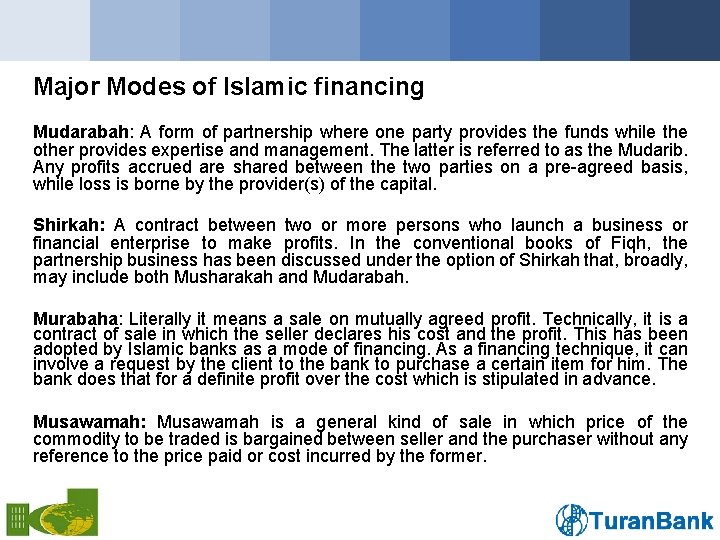 Major Modes of Islamic financing

Mudarabah: A form of partnership where one party provides the funds while the other provides expertise and management. The latter is referred to as the Mudarib. Any profits accrued are shared between the two parties on a pre-agreed basis, while loss is borne by the provider(s) of the capital.

Shirkah: A contract between two or more persons who launch a business or financial enterprise to make profits. In the conventional books of Fiqh, the partnership business has been discussed under the option of Shirkah that, broadly, may include both Musharakah and Mudarabah.

Murabaha: Literally it means a sale on mutually agreed profit. Technically, it is a contract of sale in which the seller declares his cost and the profit. This has been adopted by Islamic banks as a mode of financing. As a financing technique, it can involve a request by the client to the bank to purchase a certain item for him. The bank does that for a definite profit over the cost which is stipulated in advance.

Musawamah: Musawamah is a general kind of sale in which price of the commodity to be traded is bargained between seller and the purchaser without any reference to the price paid or cost incurred by the former.

TuranBank